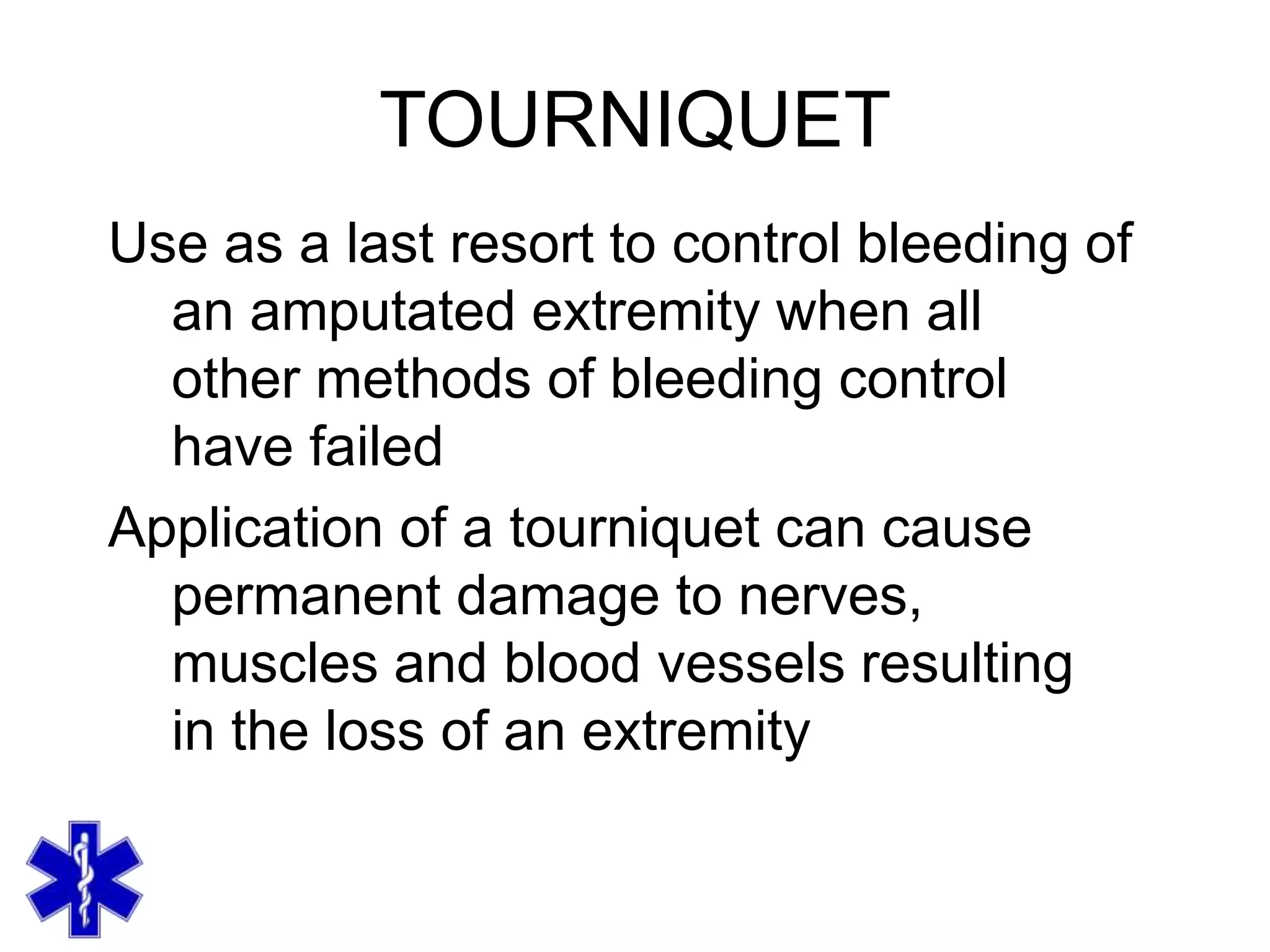 TOURNIQUET

Use as a last resort to control bleeding of an amputated extremity when all other methods of bleeding control have failed

Application of a tourniquet can cause permanent damage to nerves, muscles and blood vessels resulting in the loss of an extremity